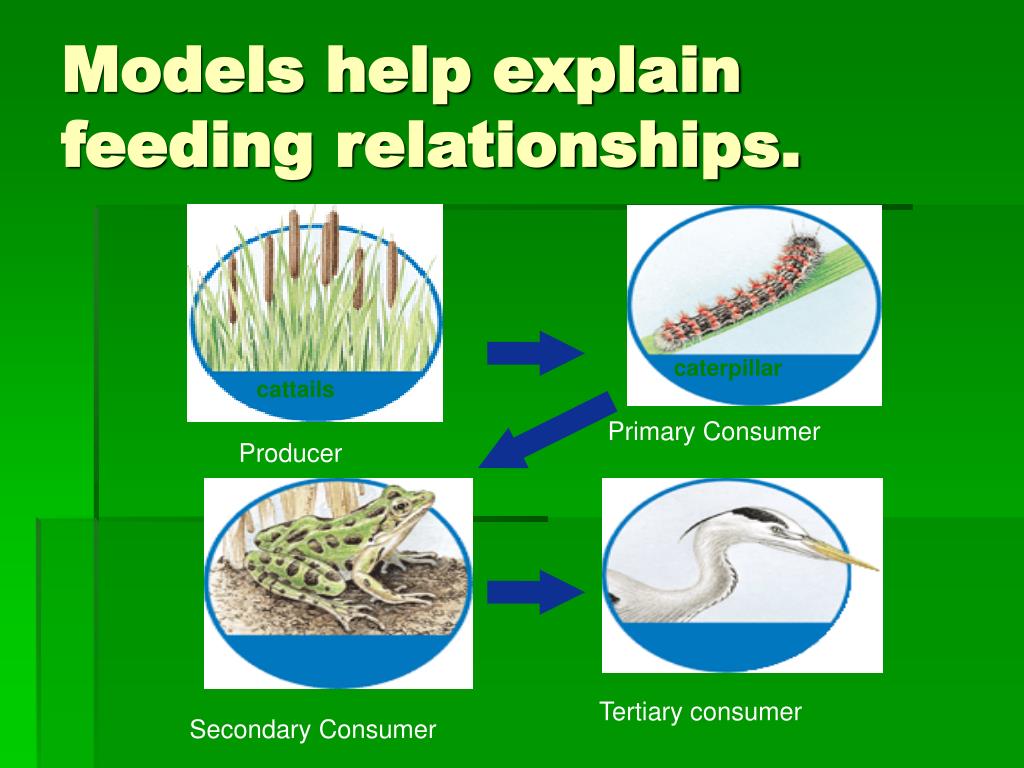 Models help explain feeding relationships.

cattails

Producer

caterpillar

Primary Consumer

Secondary Consumer

Tertiary consumer